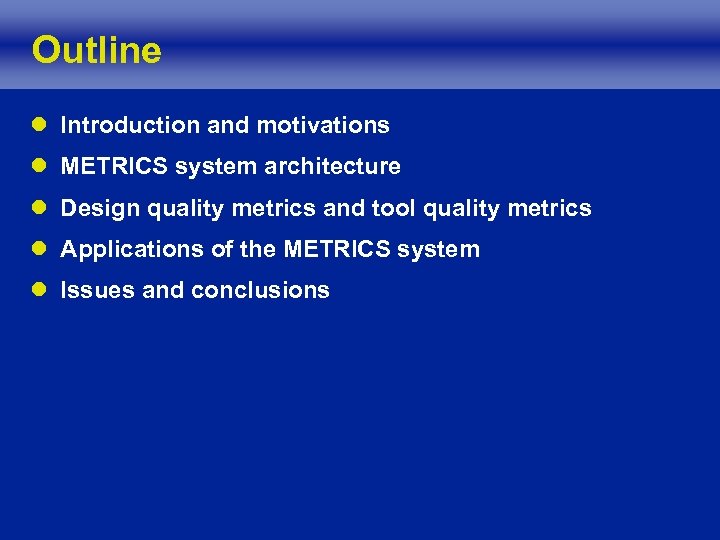 Outline

- Introduction and motivations
- METRICS system architecture
- Design quality metrics and tool quality metrics
- Applications of the METRICS system
- Issues and conclusions